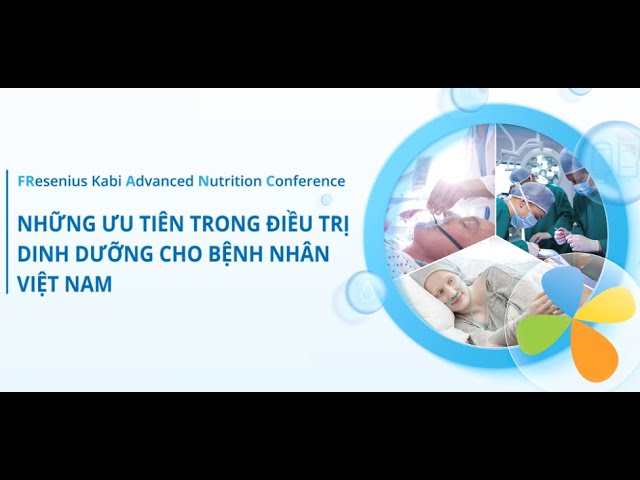 FResenius Kabi Advanced Nutrition Conference

NHỮNG ƯU TIÊN TRONG ĐIỀU TRỊ DINH DƯỠNG CHO BỆNH NHÂN VIỆT NAM